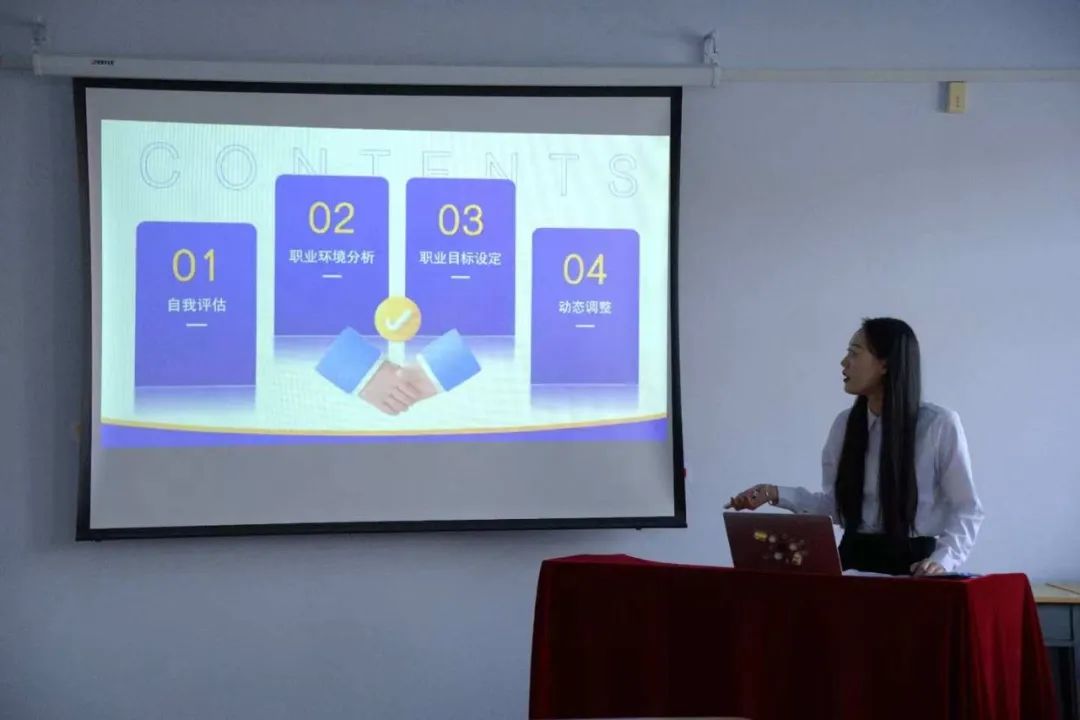 CONTENTS

01
自我评估

02
职业环境分析

03
职业目标设定

04
动态调整